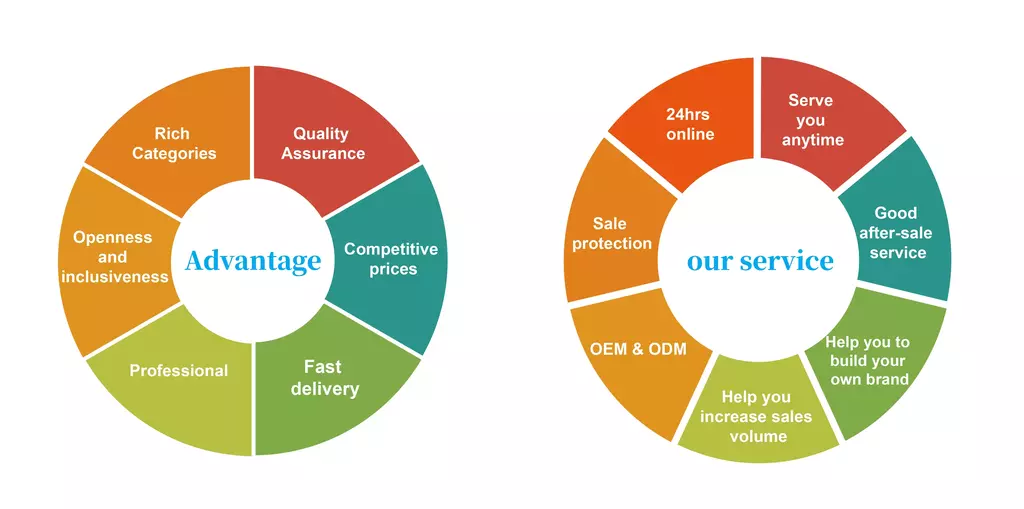 Advantage

Quality Assurance

Competitive prices

Fast delivery

Professional

Openness and inclusiveness

Rich Categories

our service

Serve you anytime

Good after-sale service

Help you to build your own brand

Help you increase sales volume

OEM & ODM

Sale protection

24hrs online